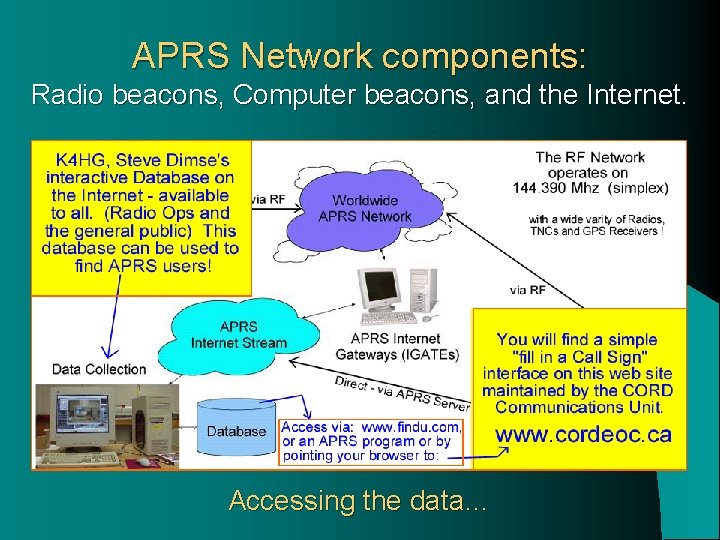 APRS Network components:
Radio beacons, Computer beacons, and the Internet.

K4HG, Steve Dimse's interactive Database on the Internet - available to all. (Radio Ops and the general public) This database can be used to find APRS users!

via RF

Worldwide APRS Network

The RF Network operates on 144.390 Mhz (simplex)

with a wide varity of Radios, TNCs and GPS Receivers !

via RF

APRS Internet Stream

APRS Internet Gateways (IGATEs)

Data Collection

Direct - via APRS Server

Database

Access via: www.findu.com, or an APRS program or by pointing your browser to:

You will find a simple "fill in a Call Sign" interface on this web site maintained by the CORD Communications Unit.

www.cordeoc.ca

Accessing the data...